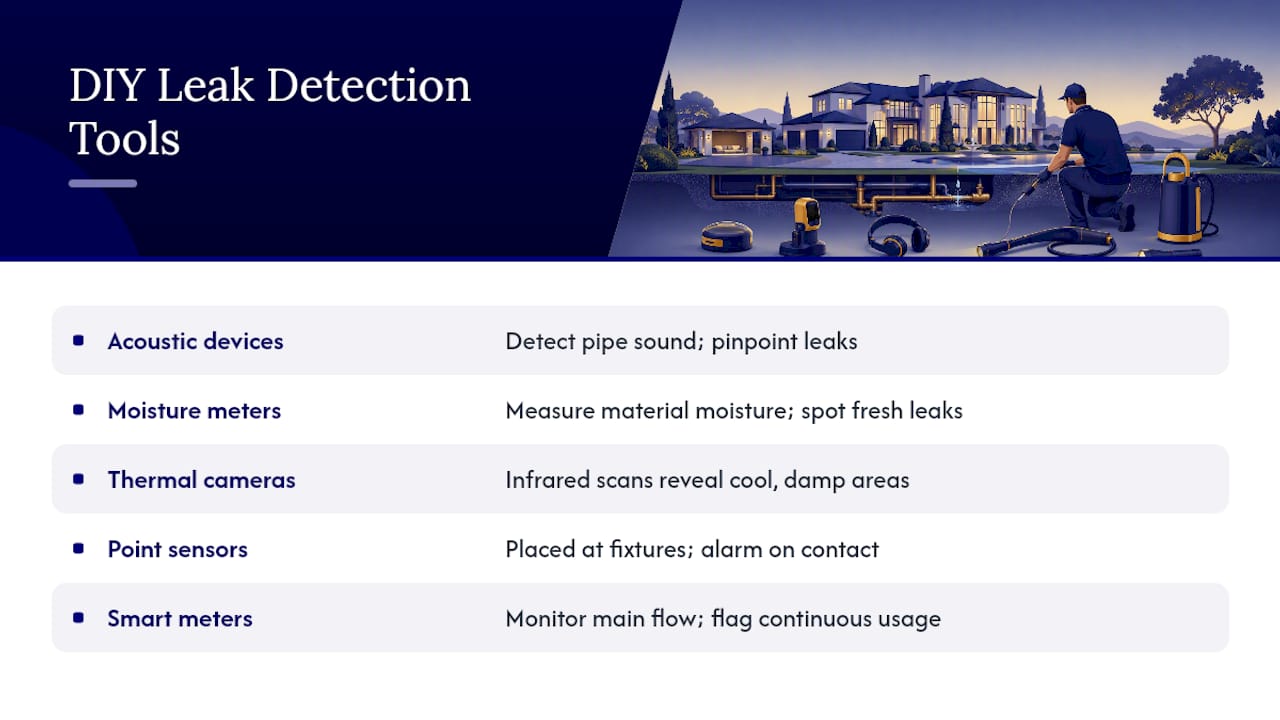 DIY Leak Detection Tools

| | |
|---|---|
| Acoustic devices | Detect pipe sound; pinpoint leaks |
| Moisture meters | Measure material moisture; spot fresh leaks |
| Thermal cameras | Infrared scans reveal cool, damp areas |
| Point sensors | Placed at fixtures; alarm on contact |
| Smart meters | Monitor main flow; flag continuous usage |